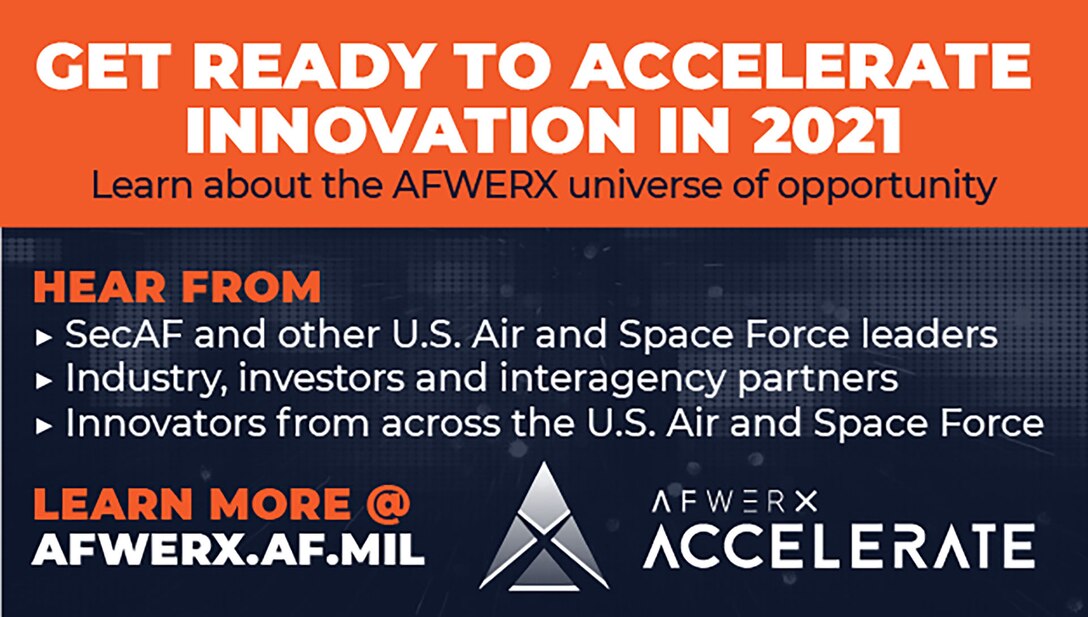 GET READY TO ACCELERATE INNOVATION IN 2021
Learn about the AFWERX universe of opportunity

HEAR FROM
▸ SecAF and other U.S. Air and Space Force leaders
▸ Industry, investors and interagency partners
▸ Innovators from across the U.S. Air and Space Force

LEARN MORE @
AFWERX.AF.MIL

AFWERX
ACCELERATE